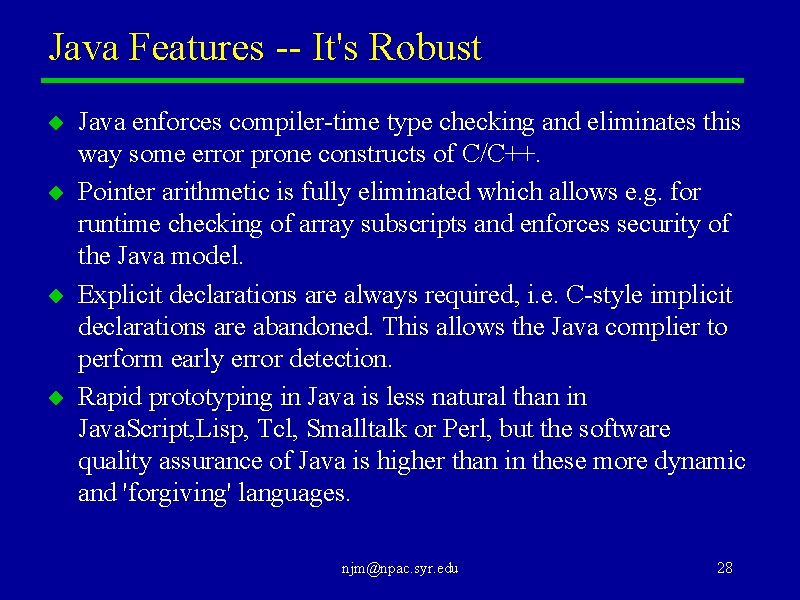 Java Features -- It's Robust

Java enforces compiler-time type checking and eliminates this way some error prone constructs of C/C++.

Pointer arithmetic is fully eliminated which allows e.g. for runtime checking of array subscripts and enforces security of the Java model.

Explicit declarations are always required, i.e. C-style implicit declarations are abandoned. This allows the Java complier to perform early error detection.

Rapid prototyping in Java is less natural than in JavaScript,Lisp, Tcl, Smalltalk or Perl, but the software quality assurance of Java is higher than in these more dynamic and 'forgiving' languages.

njm@npac.syr.edu

28